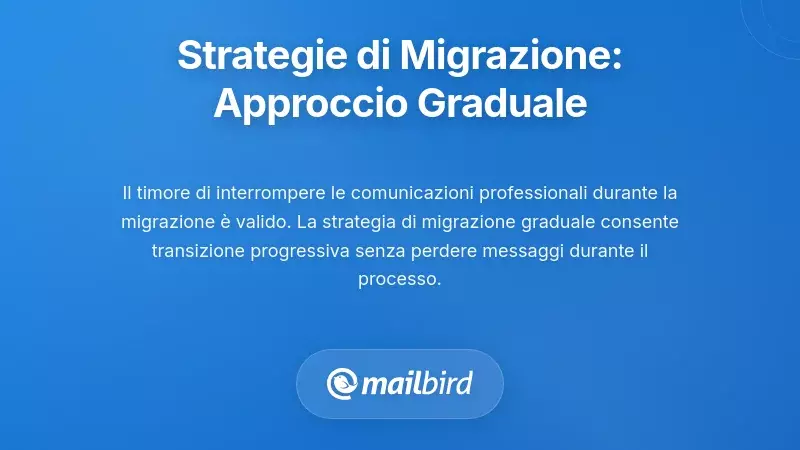 Strategie di Migrazione: Approccio Graduale

Il timore di interrompere le comunicazioni professionali durante la migrazione è valido. La strategia di migrazione graduale consente transizione progressiva senza perdere messaggi durante il processo.

mailbird